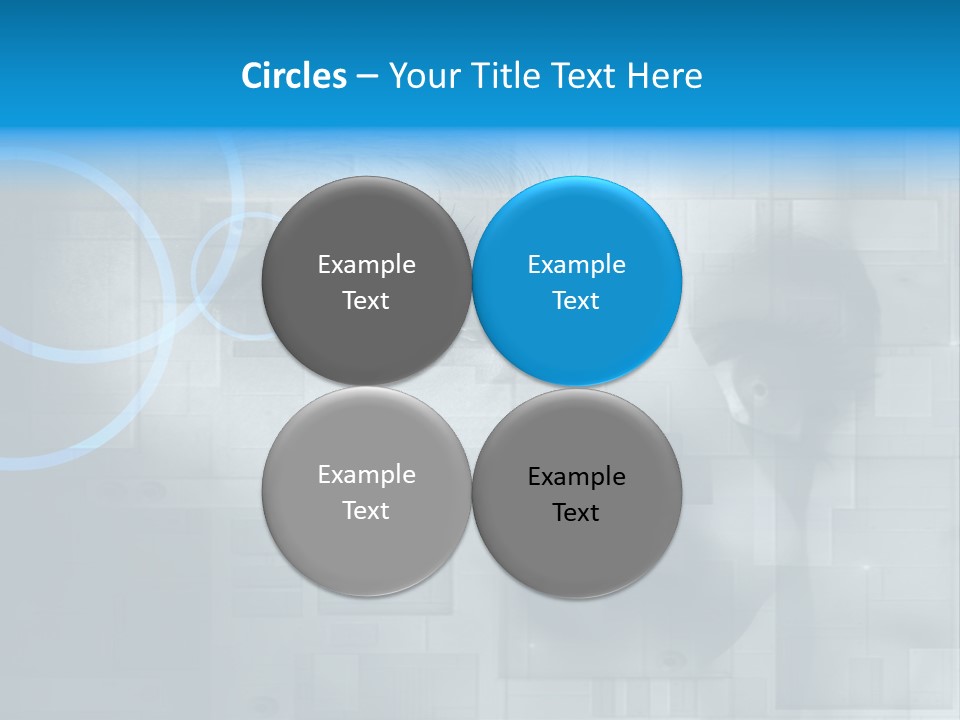 Circles – Your Title Text Here

Example Text

Example Text

Example Text

Example Text